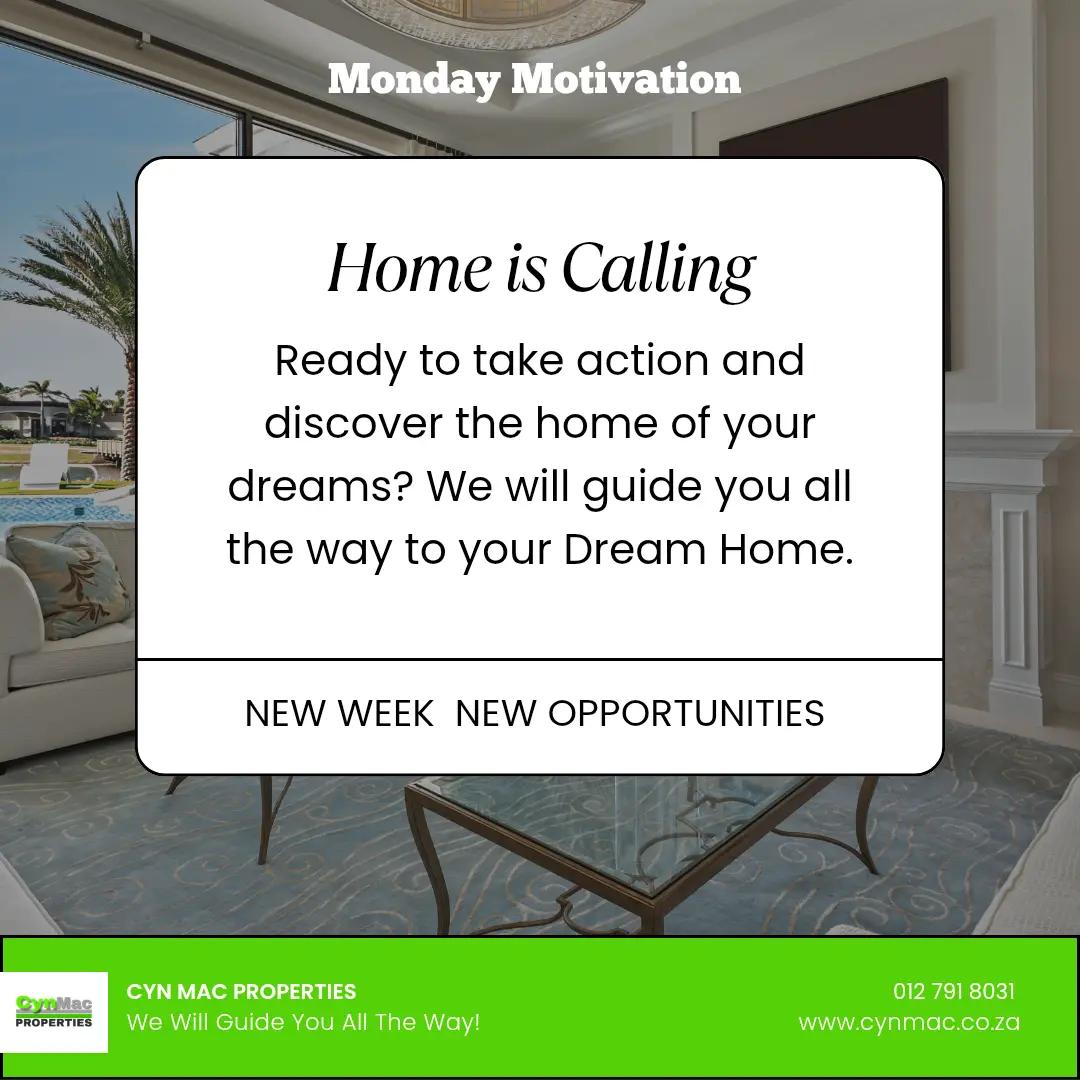 Monday Motivation

Home is Calling

Ready to take action and discover the home of your dreams? We will guide you all the way to your Dream Home.

NEW WEEK NEW OPPORTUNITIES

CynMac PROPERTIES

CYN MAC PROPERTIES
We Will Guide You All The Way!

012 791 8031
www.cynmac.co.za